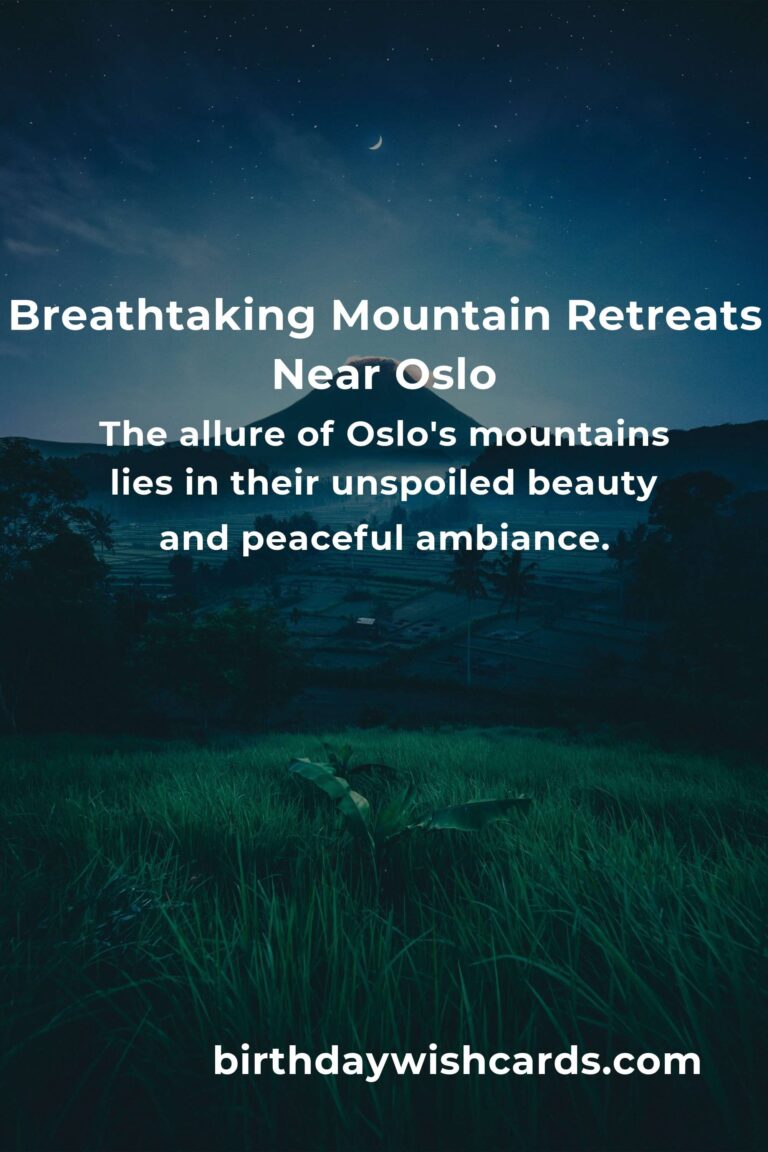 Breathtaking Mountain Retreats Near Oslo

The allure of Oslo's mountains lies in their unspoiled beauty and peaceful ambiance.

birthdaywishcards.com